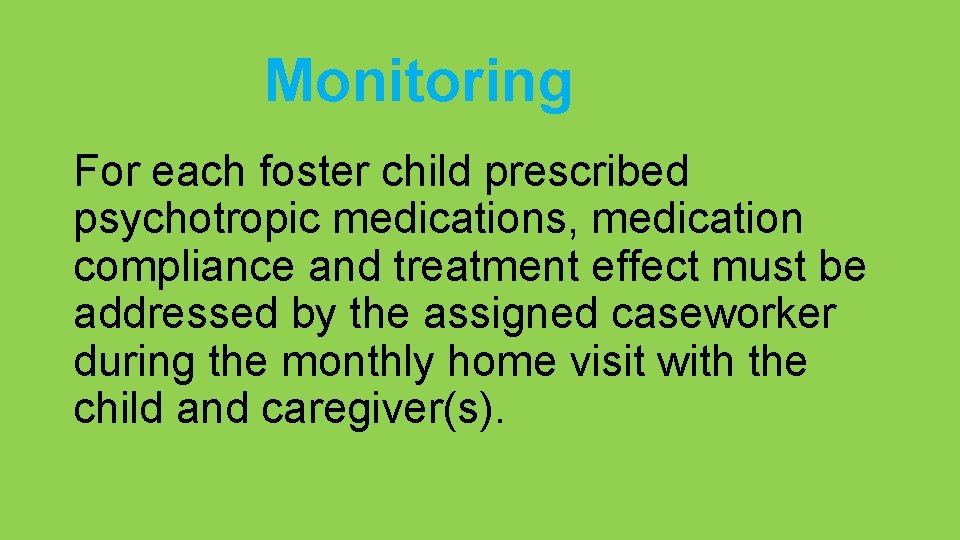 Monitoring

For each foster child prescribed psychotropic medications, medication compliance and treatment effect must be addressed by the assigned caseworker during the monthly home visit with the child and caregiver(s).